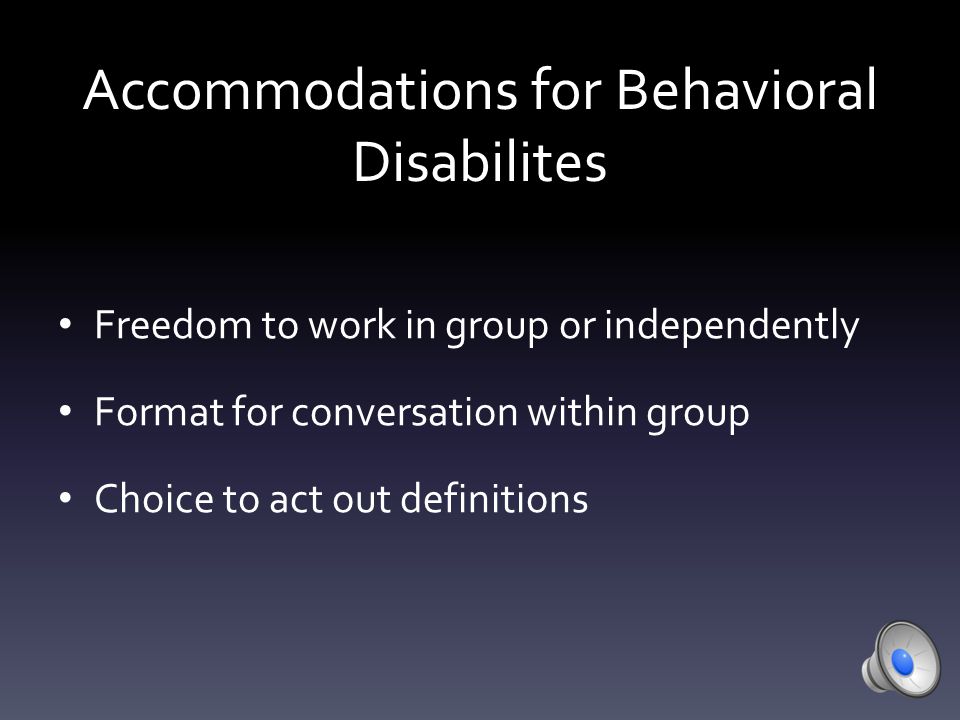 Accommodations for Behavioral Disabilites

• Freedom to work in group or independently

• Format for conversation within group

• Choice to act out definitions